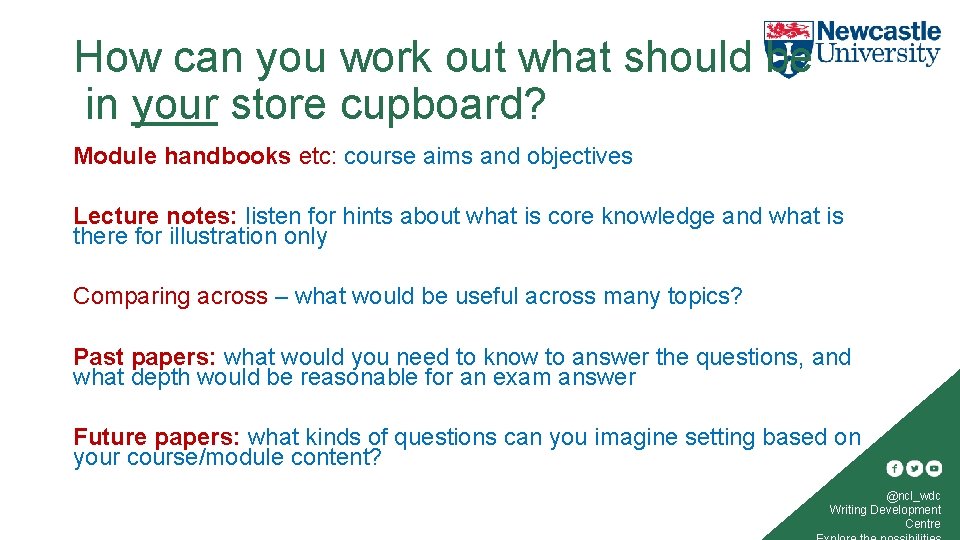 Newcastle University

How can you work out what should be in your store cupboard?

Module handbooks etc: course aims and objectives

Lecture notes: listen for hints about what is core knowledge and what is there for illustration only

Comparing across – what would be useful across many topics?

Past papers: what would you need to know to answer the questions, and what depth would be reasonable for an exam answer

Future papers: what kinds of questions can you imagine setting based on your course/module content?

@ncl_wdc
Writing Development Centre
Explore the possibilities